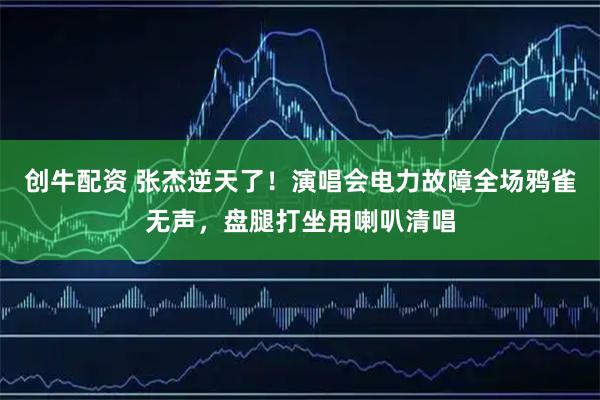 创牛配资 张杰逆天了！演唱会电力故障全场鸦雀无声，盘腿打坐用喇叭清唱